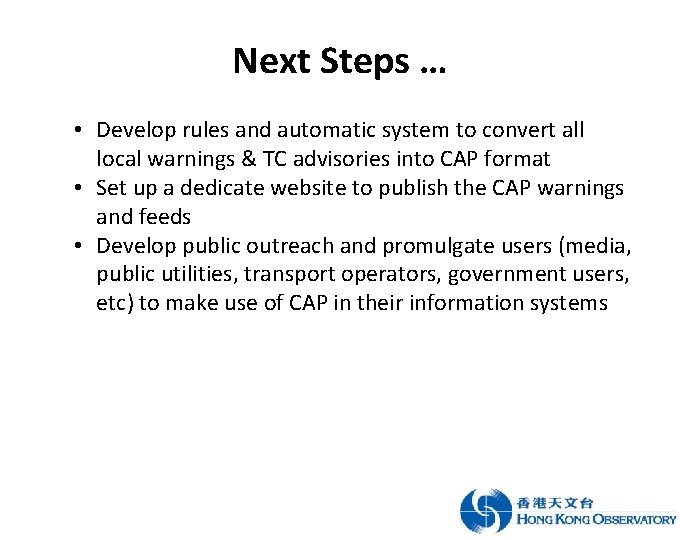 Next Steps …

• Develop rules and automatic system to convert all local warnings & TC advisories into CAP format
• Set up a dedicate website to publish the CAP warnings and feeds
• Develop public outreach and promulgate users (media, public utilities, transport operators, government users, etc) to make use of CAP in their information systems

香港天文台
HONG KONG OBSERVATORY